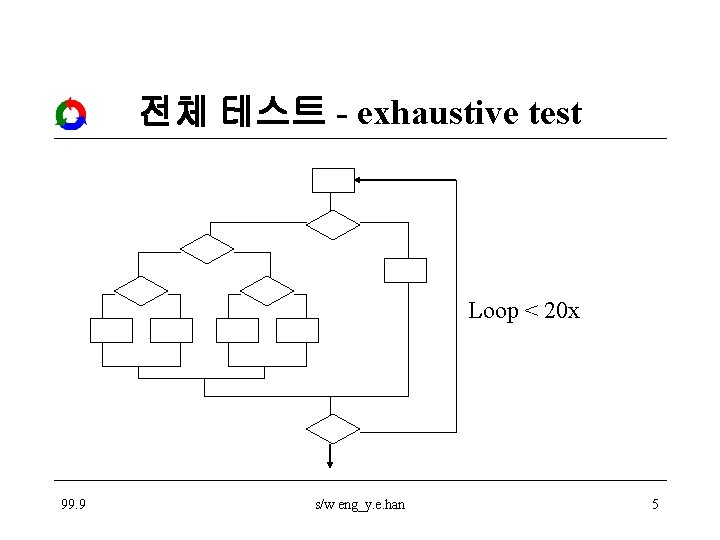 전체 테스트 - exhaustive test

Loop < 20x

99.9

s/w eng_y.e.han

5